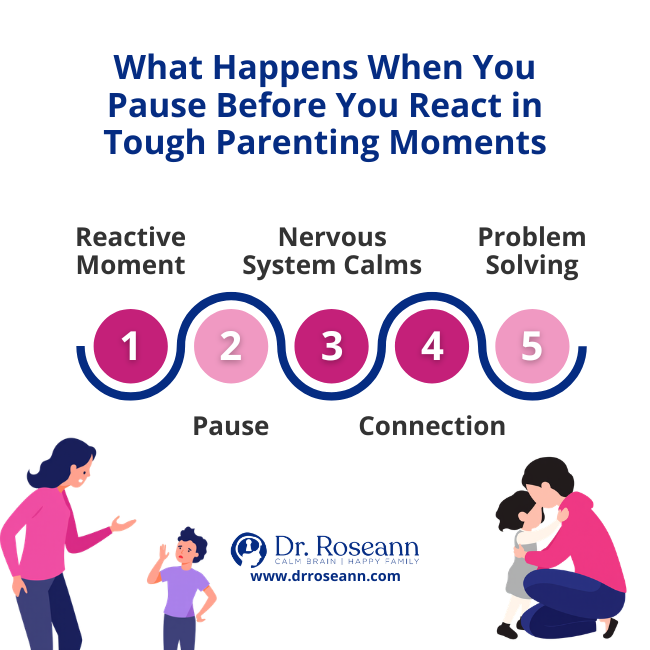 What Happens When You Pause Before You React in Tough Parenting Moments

Reactive Moment

Nervous System Calms

Problem Solving

1

2

3

4

5

Pause

Connection

Dr. Roseann
CALM BRAIN | HAPPY FAMILY
www.drroseann.com